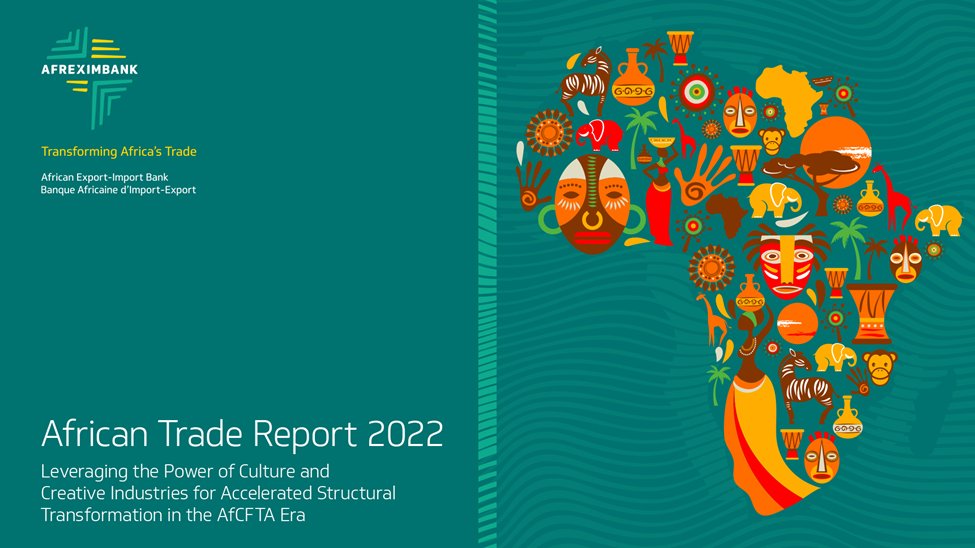 AFREXIMBANK

Transforming Africa's Trade

African Export-Import Bank
Banque Africaine d'Import-Export

African Trade Report 2022

Leveraging the Power of Culture and Creative Industries for Accelerated Structural Transformation in the AfCFTA Era